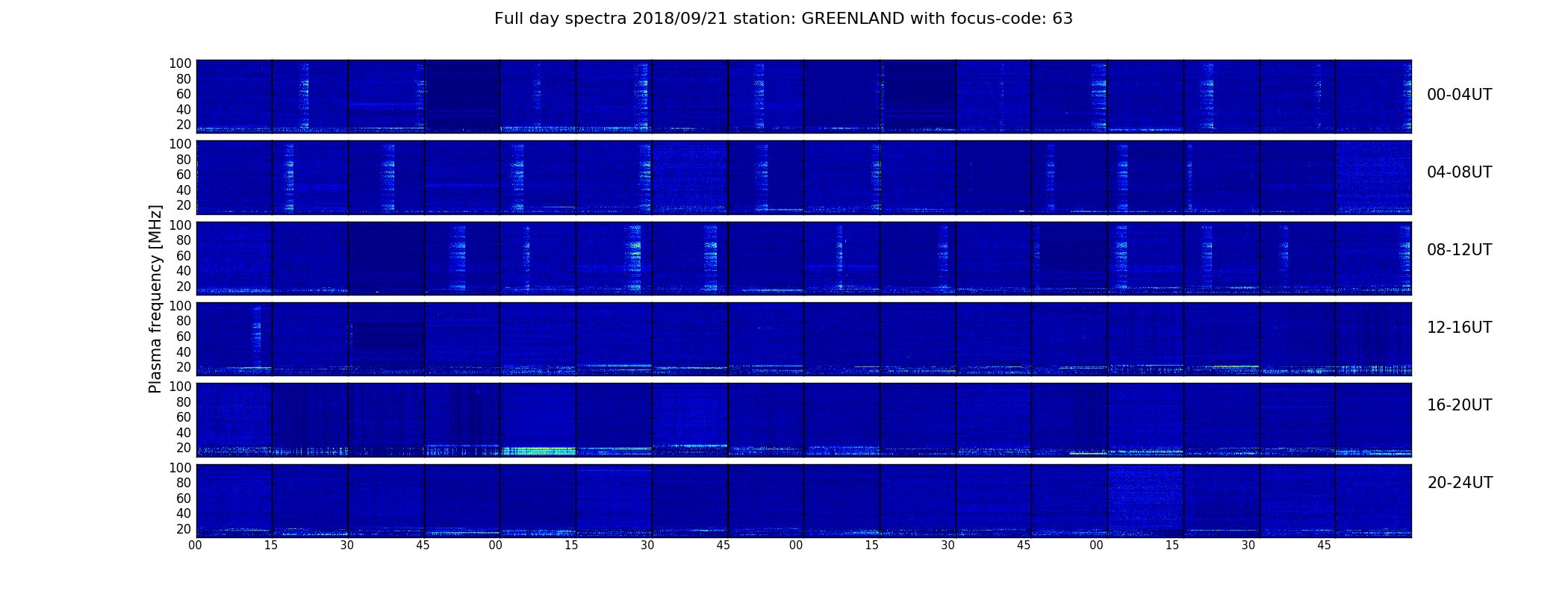 Full day spectra 2018/09/21 station: GREENLAND with focus-code: 63

Plasma frequency [MHz]

100
80
60
40
20
00-04UT

100
80
60
40
20
04-08UT

100
80
60
40
20
08-12UT

100
80
60
40
20
12-16UT

100
80
60
40
20
16-20UT

100
80
60
40
20
20-24UT

00 15 30 45 00 15 30 45 00 15 30 45 00 15 30 45